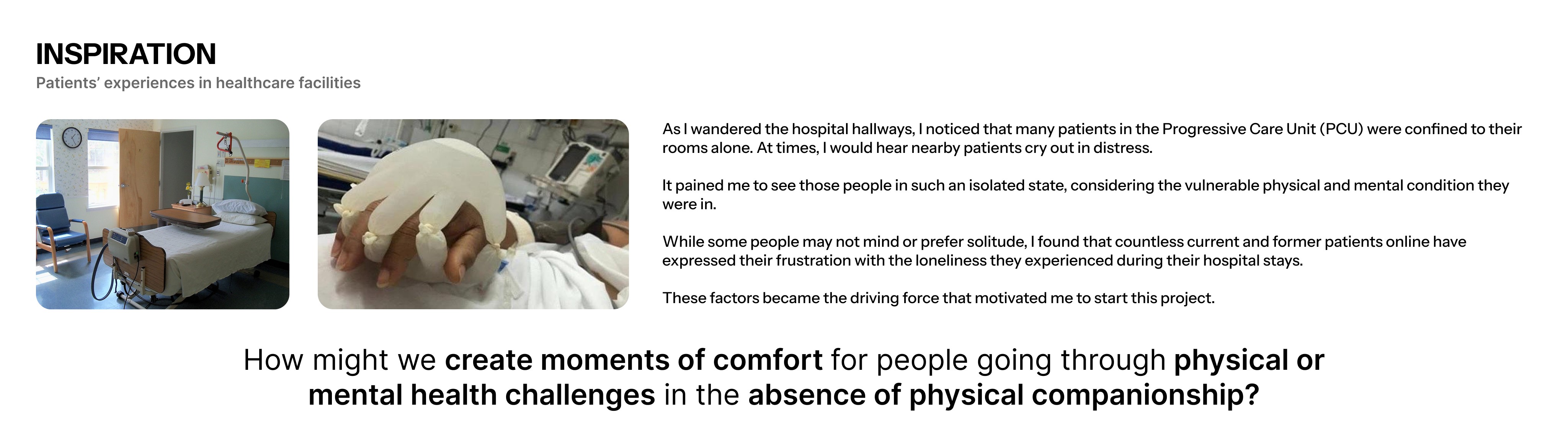 INSPIRATION
Patients' experiences in healthcare facilities

As I wandered the hospital hallways, I noticed that many patients in the Progressive Care Unit (PCU) were confined to their rooms alone. At times, I would hear nearby patients cry out in distress.

It pained me to see those people in such an isolated state, considering the vulnerable physical and mental condition they were in.

While some people may not mind or prefer solitude, I found that countless current and former patients online have expressed their frustration with the loneliness they experienced during their hospital stays.

These factors became the driving force that motivated me to start this project.

How might we create moments of comfort for people going through physical or mental health challenges in the absence of physical companionship?